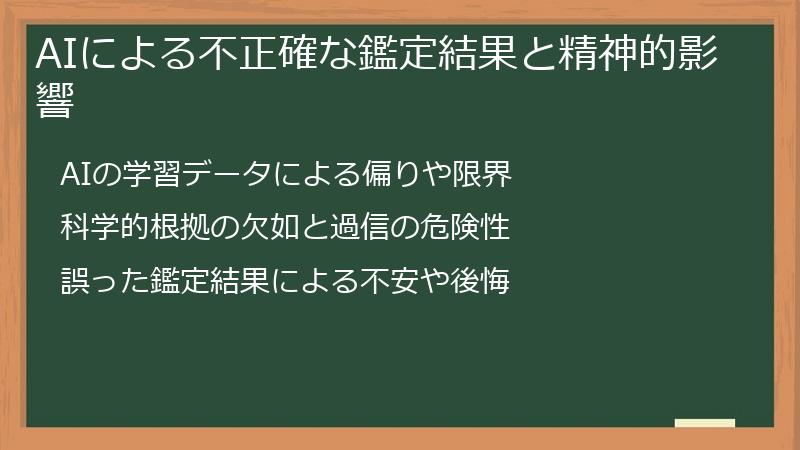 AIによる不正確な鑑定結果と精神的影響

AIの学習データによる偏りや限界

科学的根拠の欠如と過信の危険性

誤った鑑定結果による不安や後悔